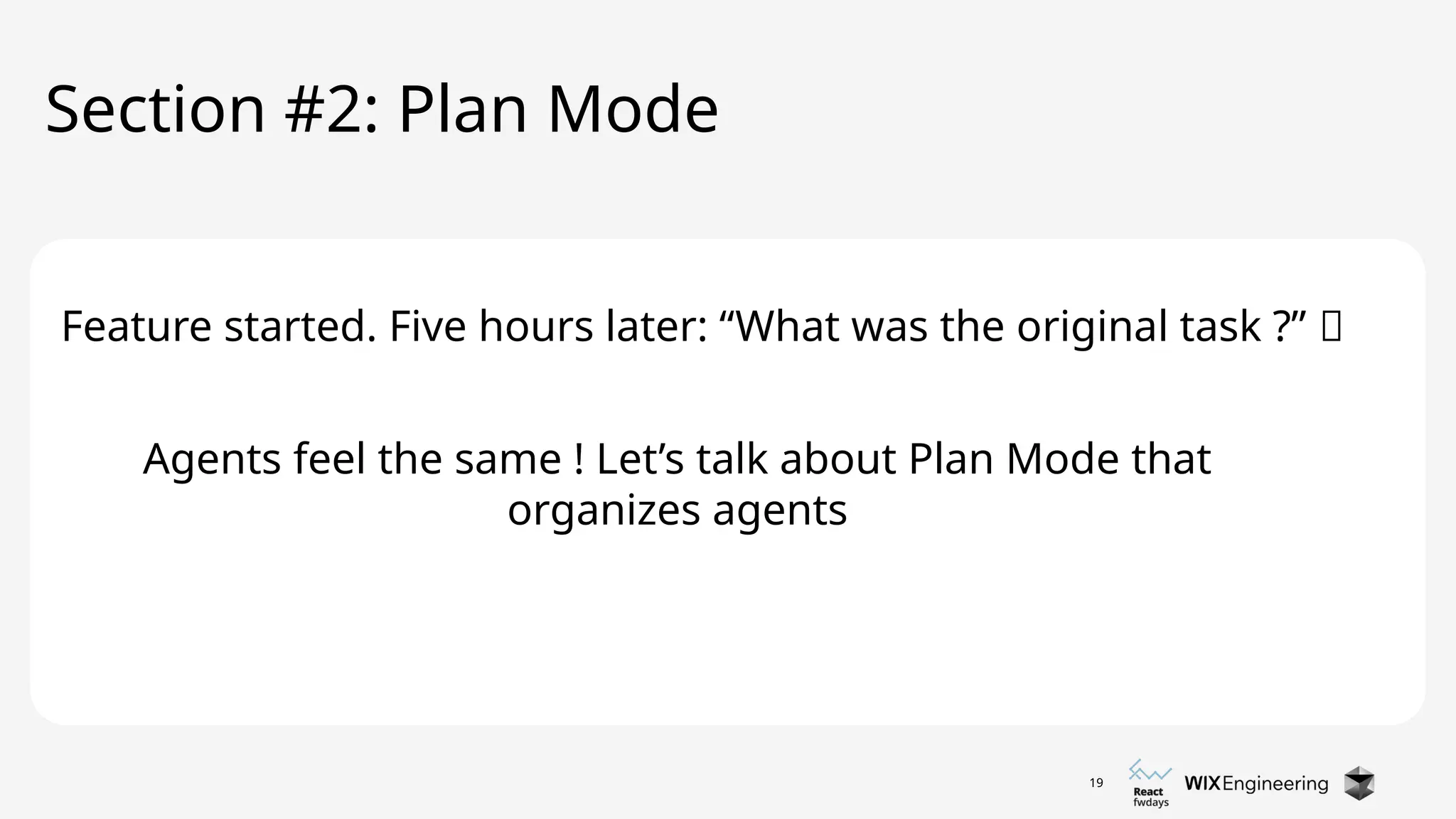 Section #2: Plan Mode

Feature started. Five hours later: “What was the original task ?” 

Agents feel the same ! Let’s talk about Plan Mode that organizes agents

19 React fwdays WIX Engineering